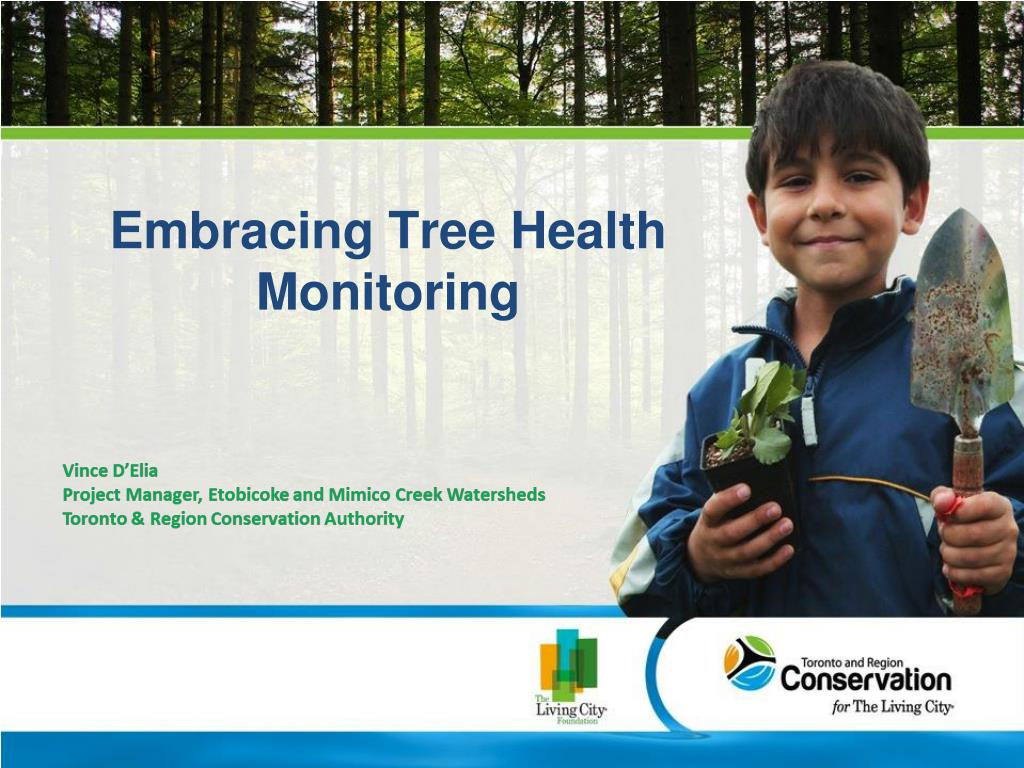 Embracing Tree Health Monitoring

Vince D'Elia
Project Manager, Etobicoke and Mimico Creek Watersheds
Toronto & Region Conservation Authority

The Living City Foundation

Toronto and Region
Conservation
for The Living City